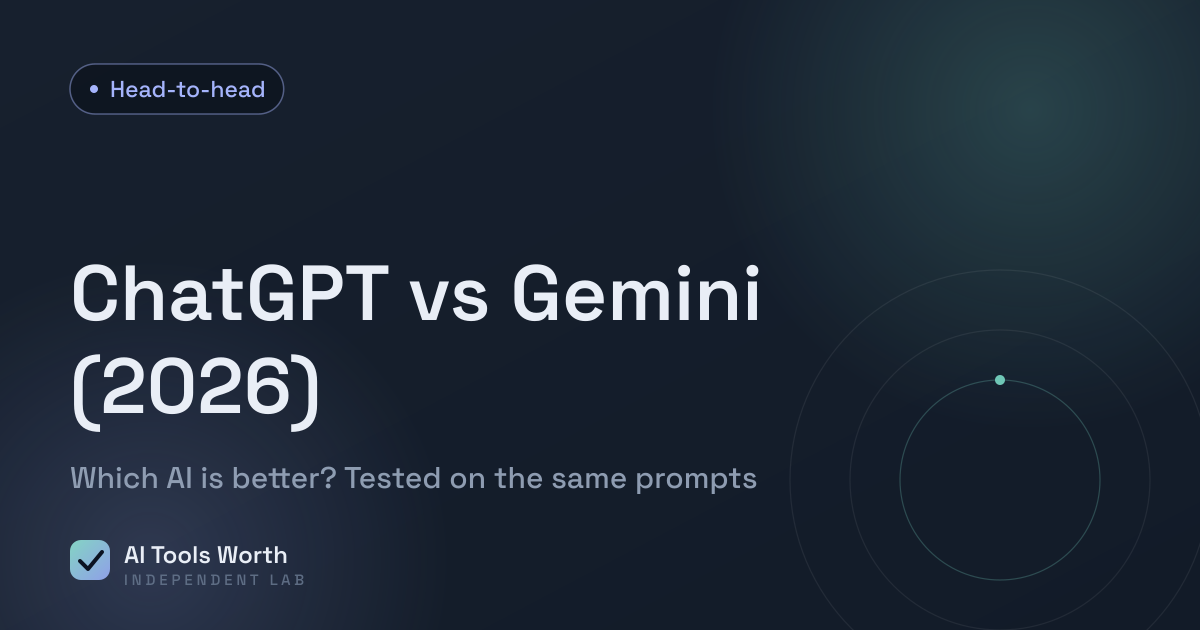 Head-to-head

ChatGPT vs Gemini (2026)

Which AI is better? Tested on the same prompts

AI Tools Worth
INDEPENDENT LAB